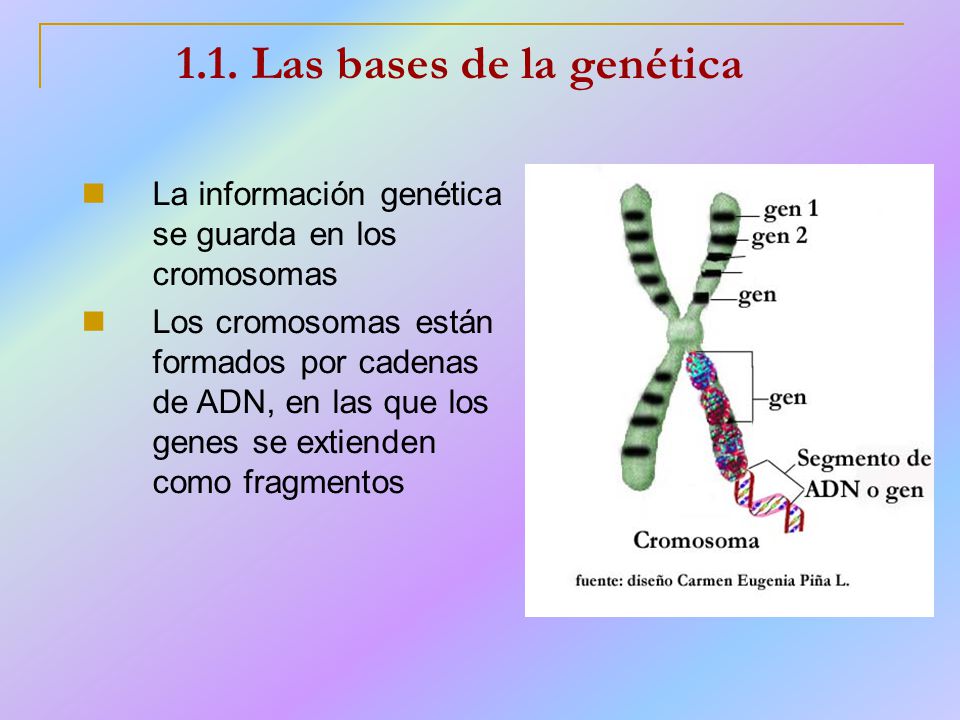 1.1. Las bases de la genética

La información genética se guarda en los cromosomas

Los cromosomas están formados por cadenas de ADN, en las que los genes se extienden como fragmentos

gen 1
gen 2
gen
gen
Segmento de ADN o gen
Cromosoma
fuente: diseño Carmen Eugenia Piña L.